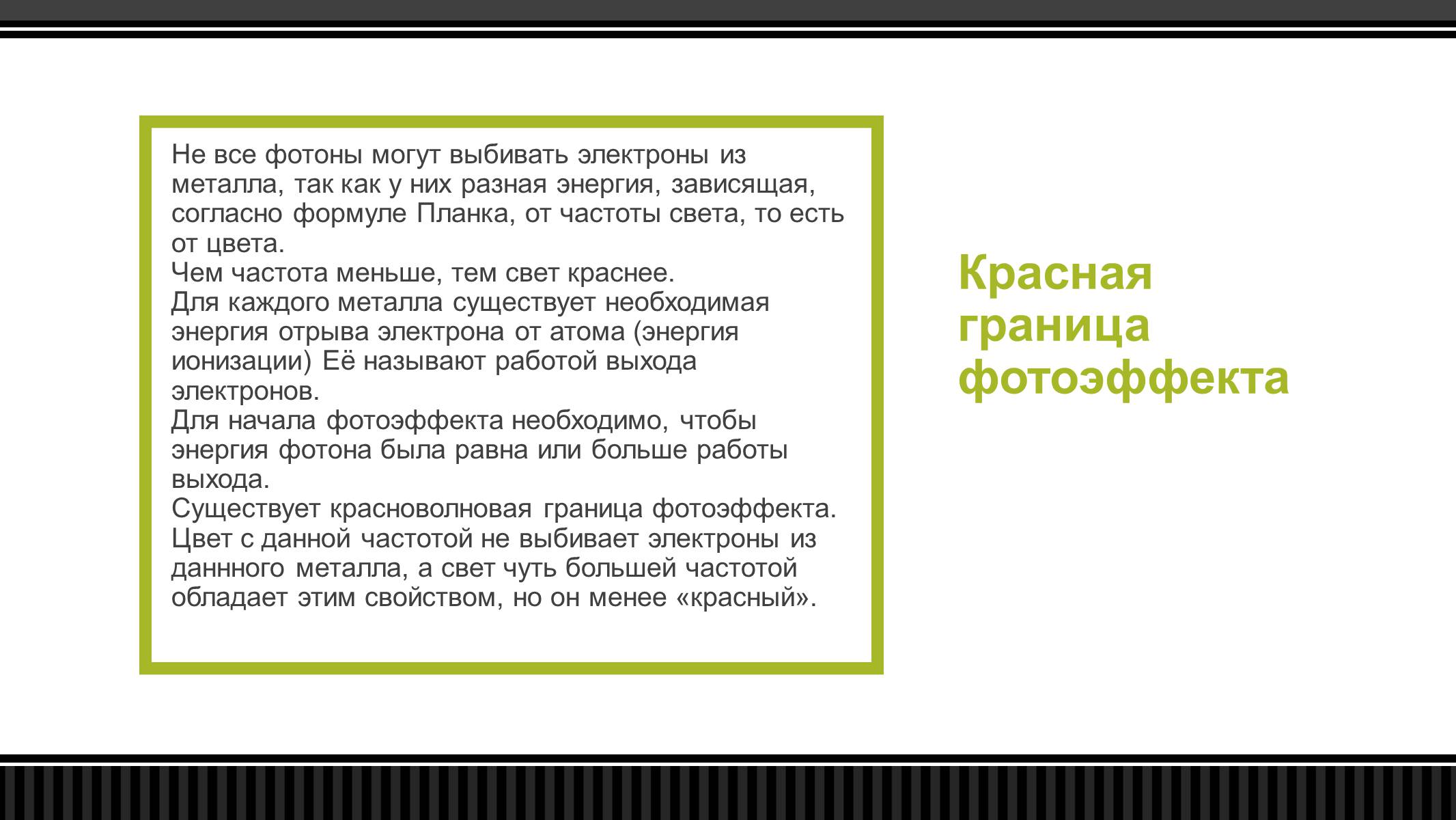 Не все фотоны могут выбивать электроны из металла, так как у них разная энергия, зависящая, согласно формуле Планка, от частоты света, то есть от цвета.
Чем частота меньше, тем свет краснее.
Для каждого металла существует необходимая энергия отрыва электрона от атома (энергия ионизации) Её называют работой выхода электронов.
Для начала фотоэффекта необходимо, чтобы энергия фотона была равна или больше работы выхода.
Существует красноволновая граница фотоэффекта. Цвет с данной частотой не выбивает электроны из даннного металла, а свет чуть большей частотой обладает этим свойством, но он менее «красный».

Красная граница фотоэффекта